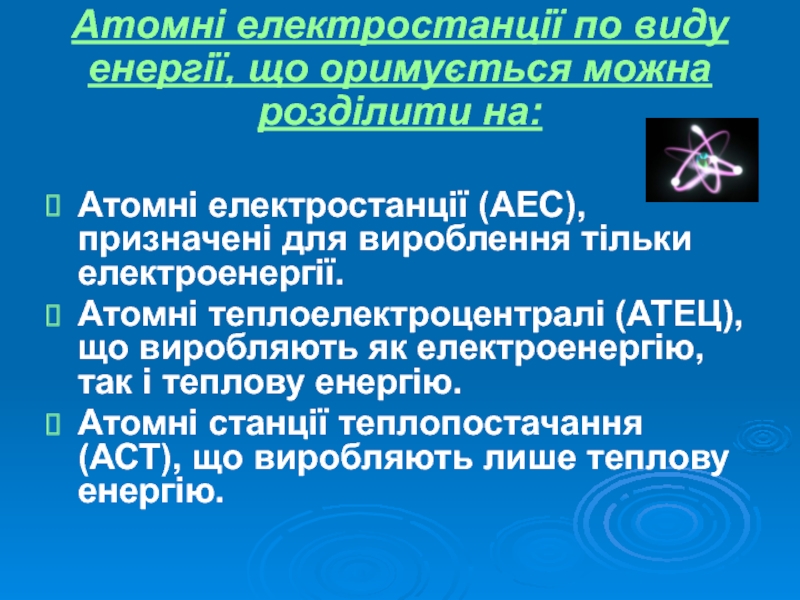 Атомні електростанції по виду енергії, що оримується можна розділити на:

Атомні електростанції (АЕС), призначені для вироблення тільки електроенергії.

Атомні теплоелектроцентралі (АТЕЦ), що виробляють як електроенергію, так і теплову енергію.

Атомні станції теплопостачання (АСТ), що виробляють лише теплову енергію.